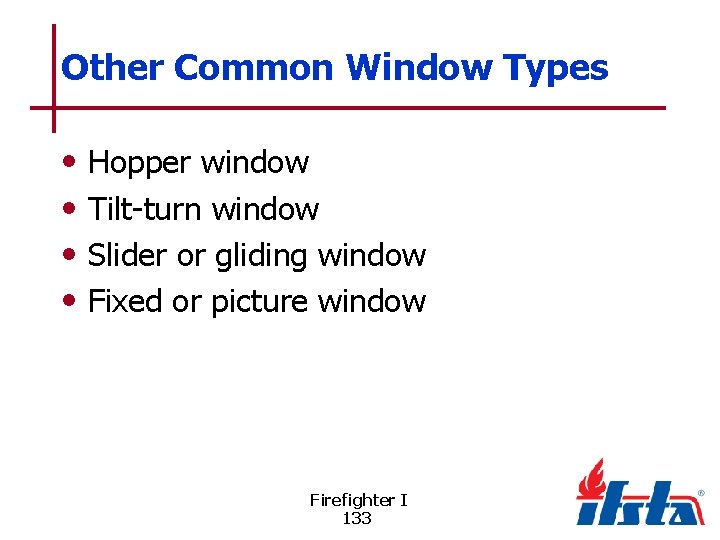 Other Common Window Types

• Hopper window
• Tilt-turn window
• Slider or gliding window
• Fixed or picture window

Firefighter I
133

ifsta®